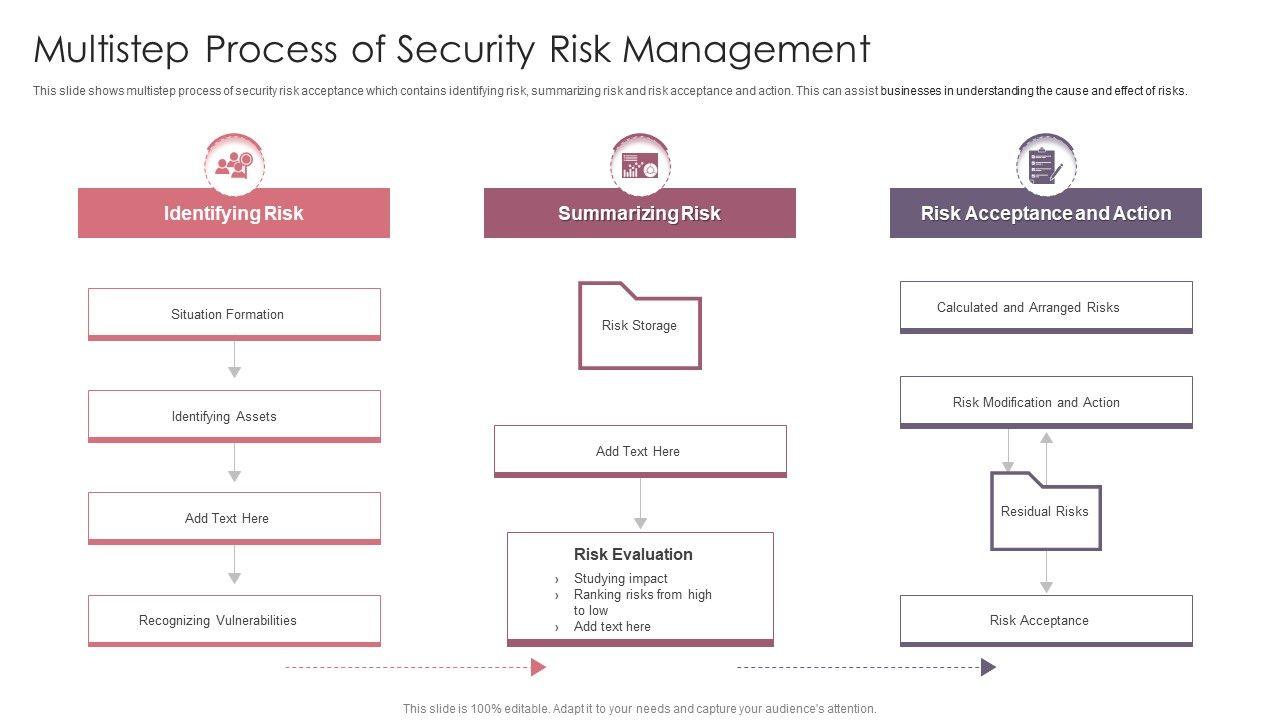 Multistep Process of Security Risk Management

This slide shows multistep process of security risk acceptance which contains identifying risk, summarizing risk and risk acceptance and action. This can assist businesses in understanding the cause and effect of risks.

Identifying Risk

Situation Formation

Identifying Assets

Add Text Here

Recognizing Vulnerabilities

Summarizing Risk

Risk Storage

Add Text Here

Risk Evaluation
› Studying impact
› Ranking risks from high to low
› Add text here

Risk Acceptance and Action

Calculated and Arranged Risks

Risk Modification and Action

Residual Risks

Risk Acceptance

This slide is 100% editable. Adapt it to your needs and capture your audience's attention.